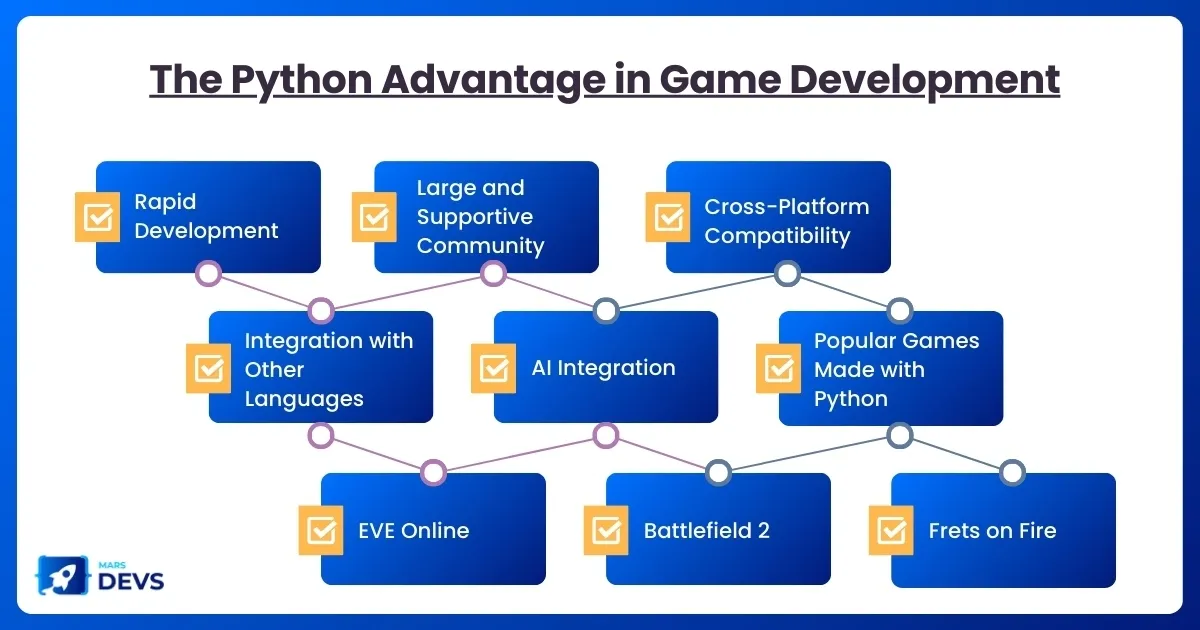 The Python Advantage in Game Development

Rapid Development

Large and Supportive Community

Cross-Platform Compatibility

Integration with Other Languages

AI Integration

Popular Games Made with Python

EVE Online

Battlefield 2

Frets on Fire

MARS DEVS